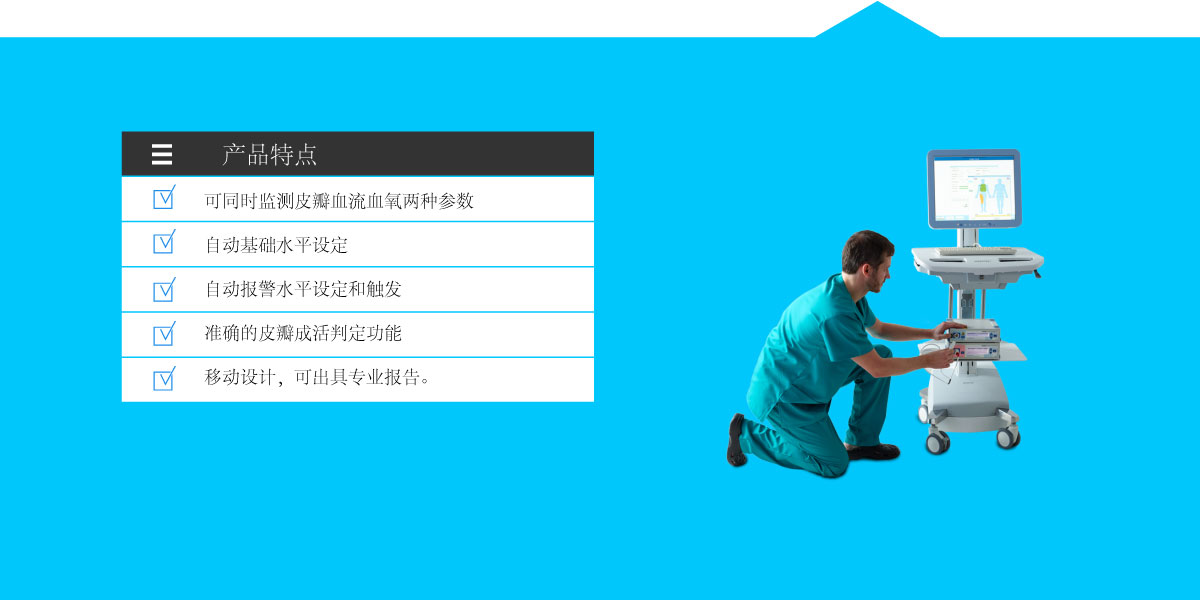 产品特点

可同时监测皮瓣血流血氧两种参数

自动基础水平设定

自动报警水平设定和触发

准确的皮瓣成活判定功能

移动设计，可出具专业报告。